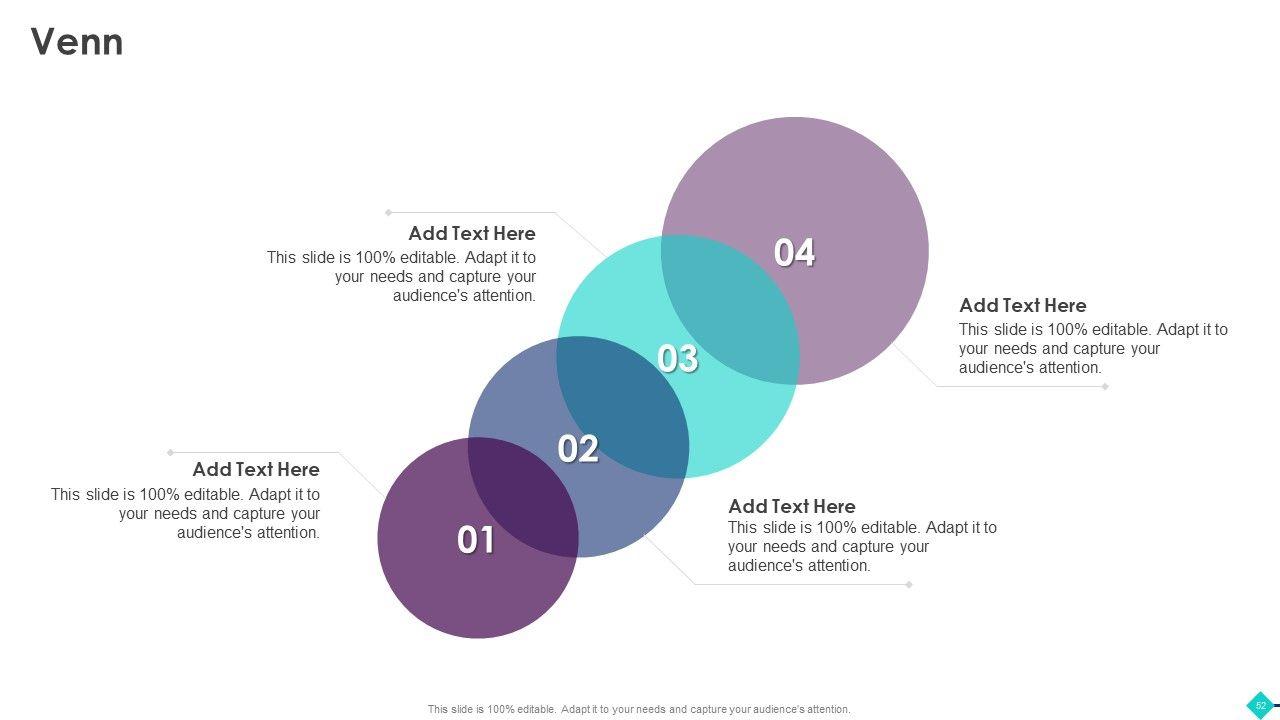 Venn

Add Text Here
This slide is 100% editable. Adapt it to your needs and capture your audience's attention.

04

Add Text Here
This slide is 100% editable. Adapt it to your needs and capture your audience's attention.

03

02

Add Text Here
This slide is 100% editable. Adapt it to your needs and capture your audience's attention.

Add Text Here
This slide is 100% editable. Adapt it to your needs and capture your audience's attention.

01

This slide is 100% editable. Adapt it to your needs and capture your audience's attention.

52